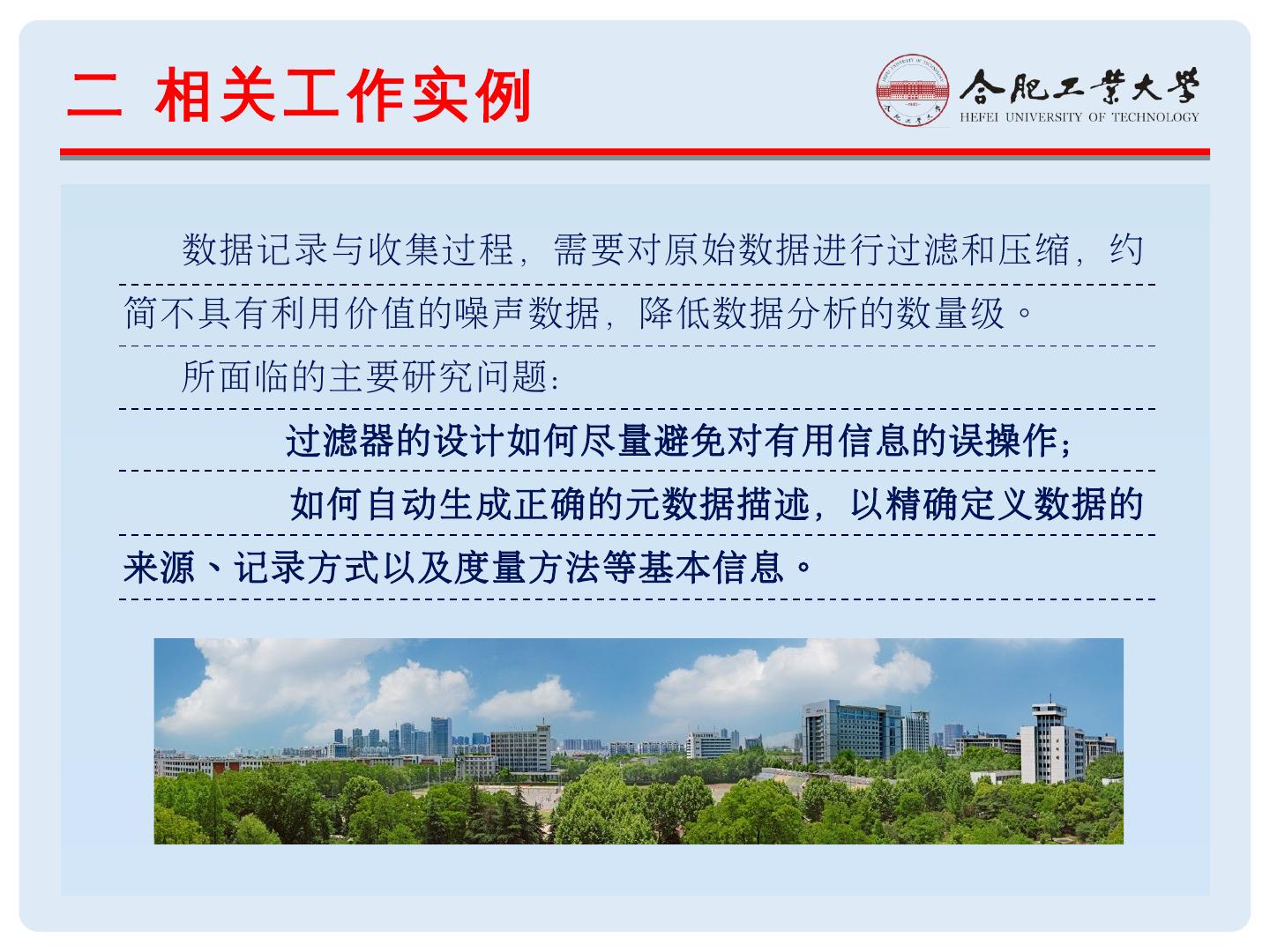 二 相关工作实例

合肥工業大學
HEFEI UNIVERSITY OF TECHNOLOGY

数据记录与收集过程，需要对原始数据进行过滤和压缩，约简不具有利用价值的噪声数据，降低数据分析的数量级。

所面临的主要研究问题：

过滤器的设计如何尽量避免对有用信息的误操作；

如何自动生成正确的元数据描述，以精确定义数据的来源、记录方式以及度量方法等基本信息。